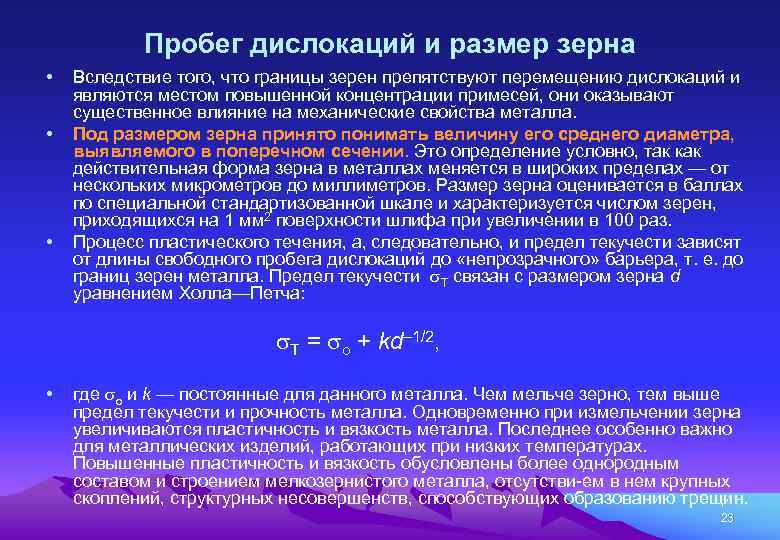 Пробег дислокаций и размер зерна

• Вследствие того, что границы зерен препятствуют перемещению дислокаций и являются местом повышенной концентрации примесей, они оказывают существенное влияние на механические свойства металла.

• Под размером зерна принято понимать величину его среднего диаметра, выявляемого в поперечном сечении. Это определение условно, так как действительная форма зерна в металлах меняется в широких пределах — от нескольких микрометров до миллиметров. Размер зерна оценивается в баллах по специальной стандартизованной шкале и характеризуется числом зерен, приходящихся на 1 мм$^2$ поверхности шлифа при увеличении в 100 раз.

• Процесс пластического течения, а, следовательно, и предел текучести зависят от длины свободного пробега дислокаций до «непрозрачного» барьера, т. е. до границ зерен металла. Предел текучести $\sigma_T$ связан с размером зерна $d$ уравнением Холла—Петча:

$\sigma_T = \sigma_o + kd^{-1/2}$,

• где $\sigma_o$ и $k$ — постоянные для данного металла. Чем мельче зерно, тем выше предел текучести и прочность металла. Одновременно при измельчении зерна увеличиваются пластичность и вязкость металла. Последнее особенно важно для металлических изделий, работающих при низких температурах. Повышенные пластичность и вязкость обусловлены более однородным составом и строением мелкозернистого металла, отсутстви-ем в нем крупных скоплений, структурных несовершенств, способствующих образованию трещин.

23